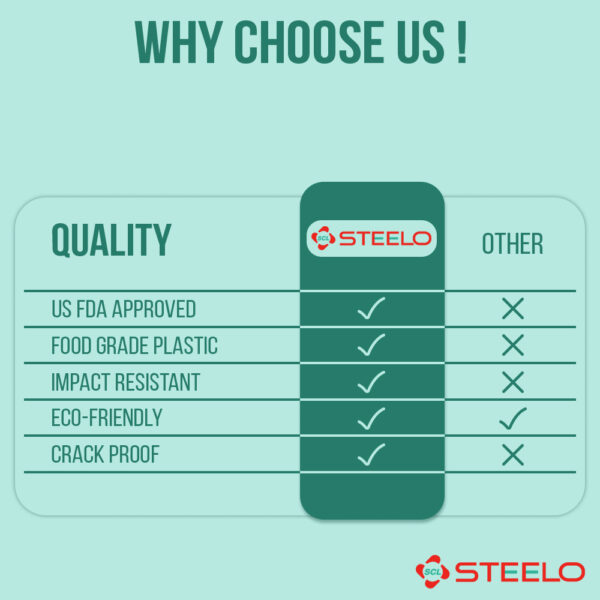 WHY CHOOSE US !

| QUALITY | SCL STEELO | OTHER |
|---|---|---|
| US FDA APPROVED | ✓ | ✗ |
| FOOD GRADE PLASTIC | ✓ | ✗ |
| IMPACT RESISTANT | ✓ | ✗ |
| ECO-FRIENDLY | ✓ | ✓ |
| CRACK PROOF | ✓ | ✗ |

SCL STEELO